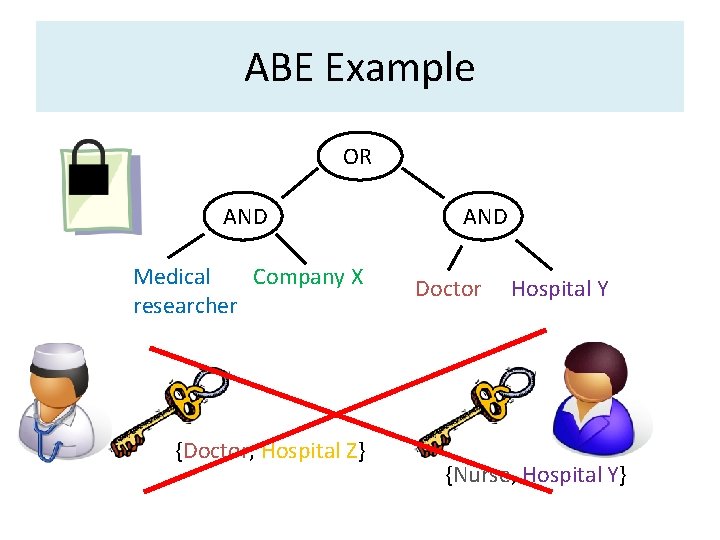 ABE Example

OR

AND

AND

Medical researcher

Company X

Doctor

Hospital Y

{Doctor, Hospital Z}

{Nurse, Hospital Y}